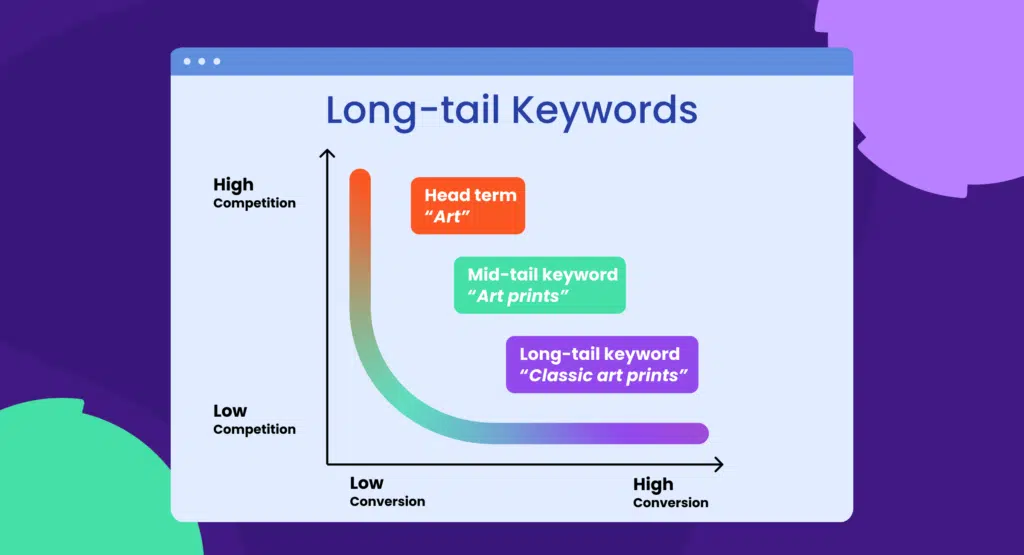 Long-tail Keywords

High
Competition

Head term
"Art"

Mid-tail keyword
"Art prints"

Long-tail keyword
"Classic art prints"

Low
Competition

Low
Conversion

High
Conversion